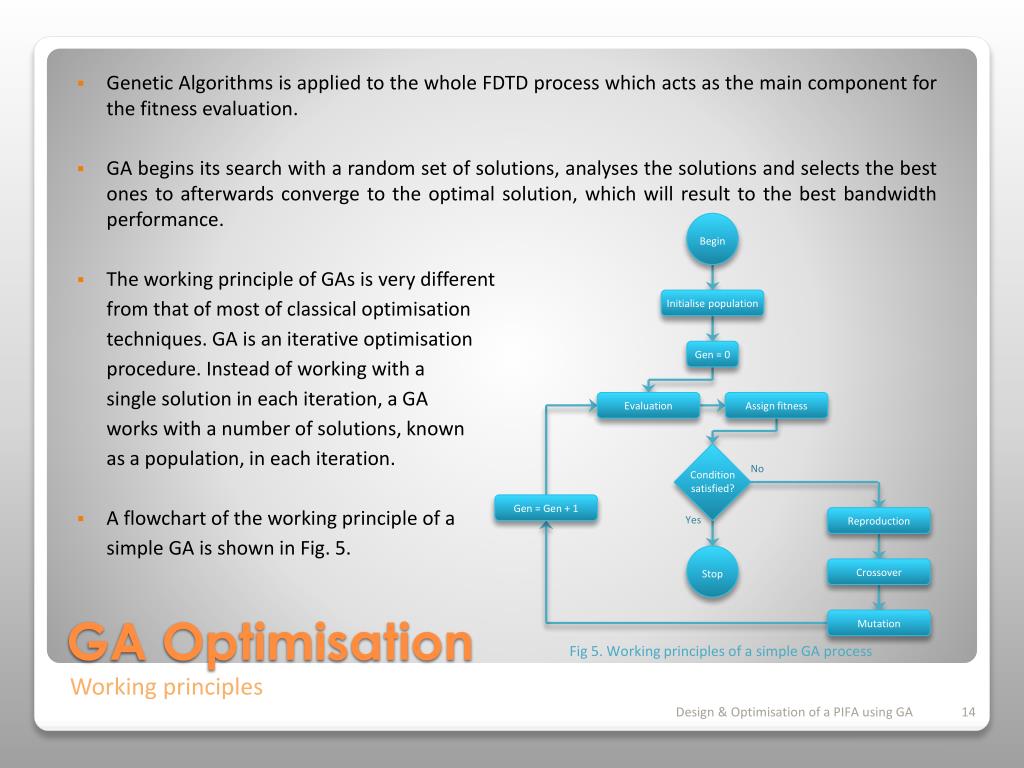 ▪ Genetic Algorithms is applied to the whole FDTD process which acts as the main component for the fitness evaluation.

▪ GA begins its search with a random set of solutions, analyses the solutions and selects the best ones to afterwards converge to the optimal solution, which will result to the best bandwidth performance.

▪ The working principle of GAs is very different from that of most of classical optimisation techniques. GA is an iterative optimisation procedure. Instead of working with a single solution in each iteration, a GA works with a number of solutions, known as a population, in each iteration.

▪ A flowchart of the working principle of a simple GA is shown in Fig. 5.

Begin

Initialise population

Gen = 0

Evaluation

Assign fitness

Condition satisfied?

No

Yes

Gen = Gen + 1

Reproduction

Stop

Crossover

Mutation

Fig 5. Working principles of a simple GA process

GA Optimisation

Working principles

Design & Optimisation of a PIFA using GA 14